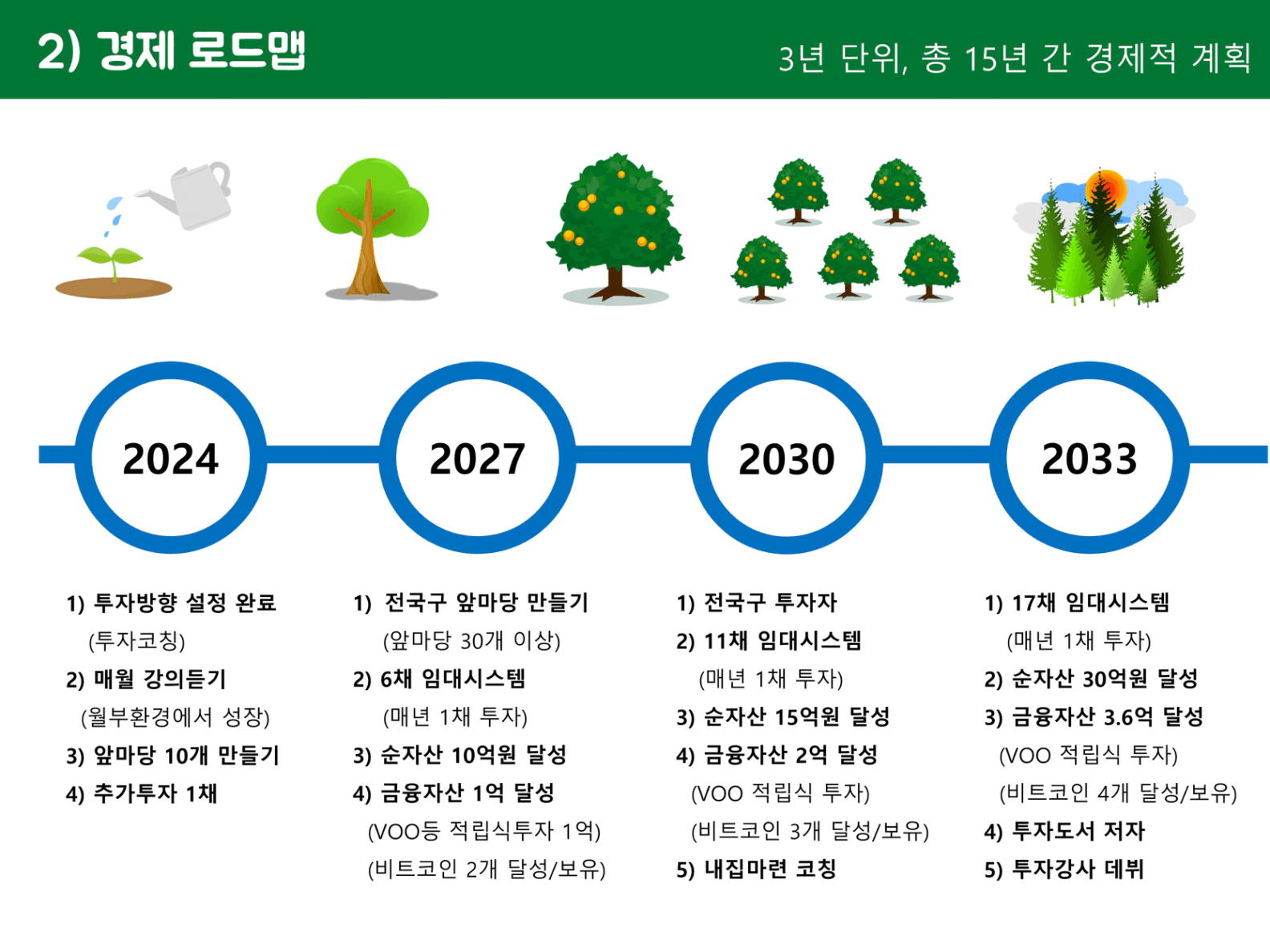 2) 경제 로드맵

3년 단위, 총 15년 간 경제적 계획

2024

2027

2030

2033

1) 투자방향 설정 완료
(투자코칭)
2) 매월 강의듣기
(월부환경에서 성장)
3) 앞마당 10개 만들기
4) 추가투자 1채

1) 전국구 앞마당 만들기
(앞마당 30개 이상)
2) 6채 임대시스템
(매년 1채 투자)
3) 순자산 10억원 달성
4) 금융자산 1억 달성
(VOO등 적립식투자 1억)
(비트코인 2개 달성/보유)

1) 전국구 투자자
2) 11채 임대시스템
(매년 1채 투자)
3) 순자산 15억원 달성
4) 금융자산 2억 달성
(VOO 적립식 투자)
(비트코인 3개 달성/보유)
5) 내집마련 코칭

1) 17채 임대시스템
(매년 1채 투자)
2) 순자산 30억원 달성
3) 금융자산 3.6억 달성
(VOO 적립식 투자)
(비트코인 4개 달성/보유)
4) 투자도서 저자
5) 투자강사 데뷔